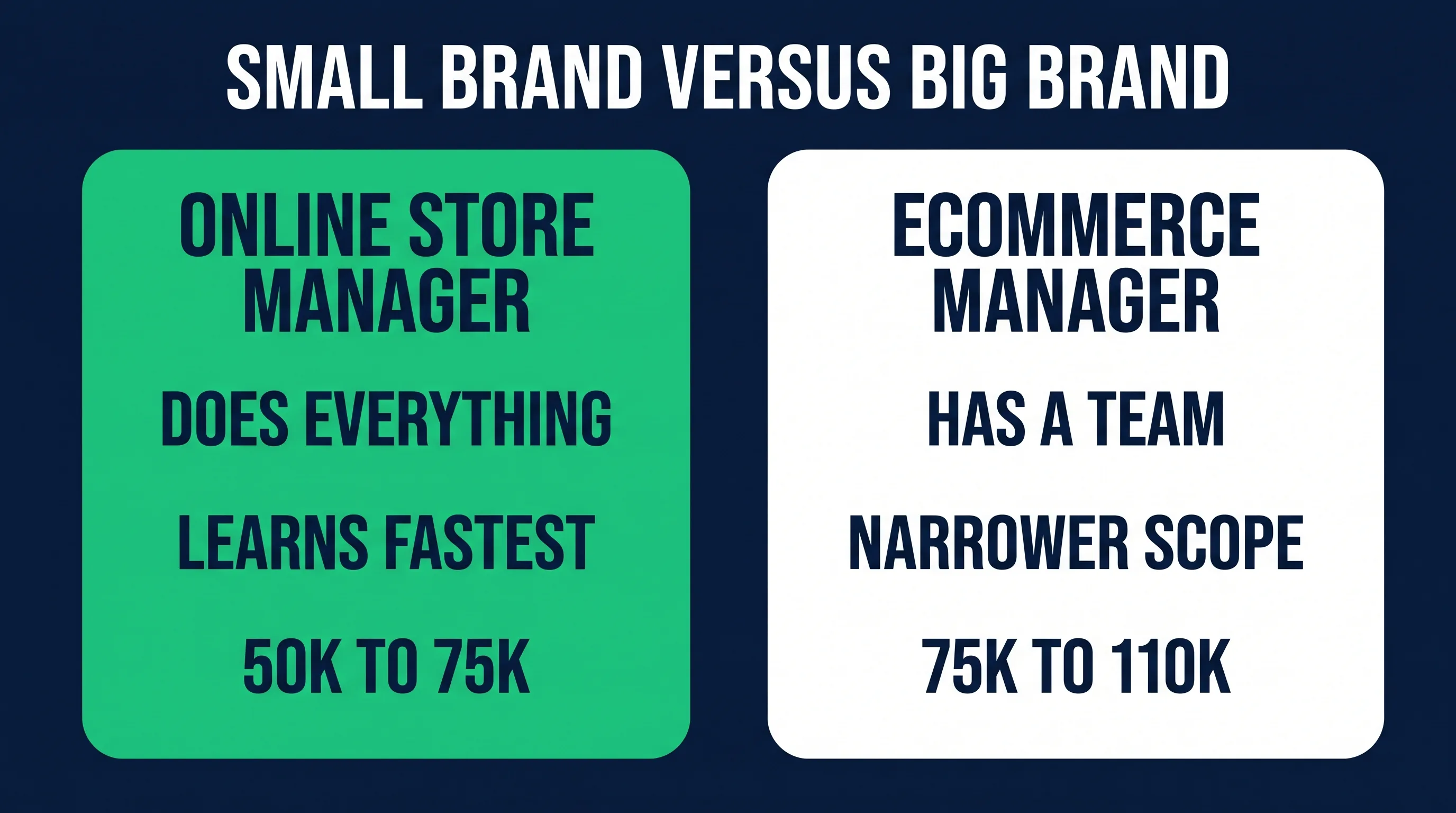 SMALL BRAND VERSUS BIG BRAND

ONLINE STORE MANAGER

DOES EVERYTHING

LEARNS FASTEST

50K TO 75K

ECOMMERCE MANAGER

HAS A TEAM

NARROWER SCOPE

75K TO 110K